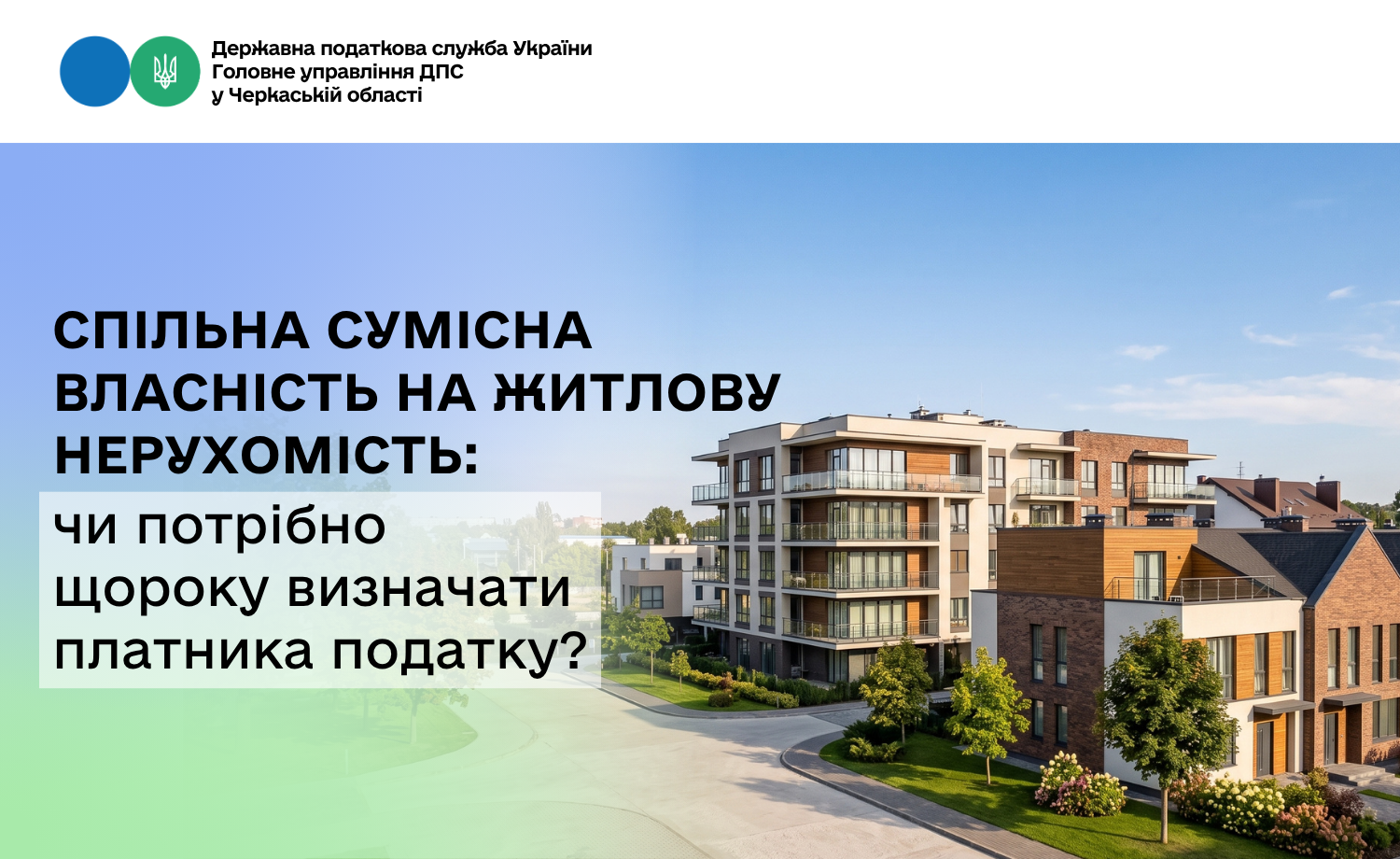 Державна податкова служба України
Головне управління ДПС
у Черкаській області

СПІЛЬНА СУМІСНА ВЛАСНІСТЬ НА ЖИТЛОВУ НЕРУХОМІСТЬ:

чи потрібно щороку визначати платника податку?